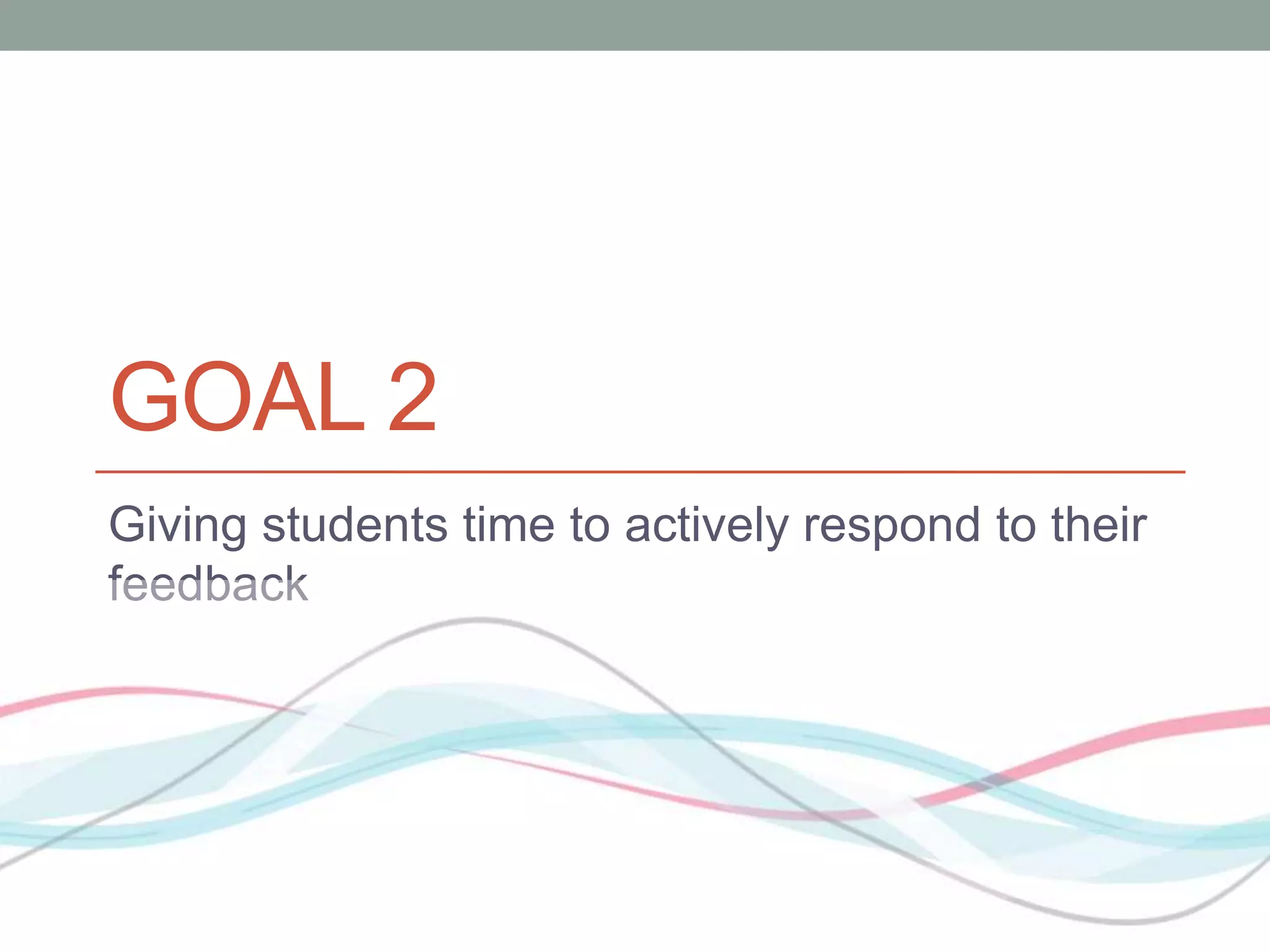 GOAL 2

Giving students time to actively respond to their feedback